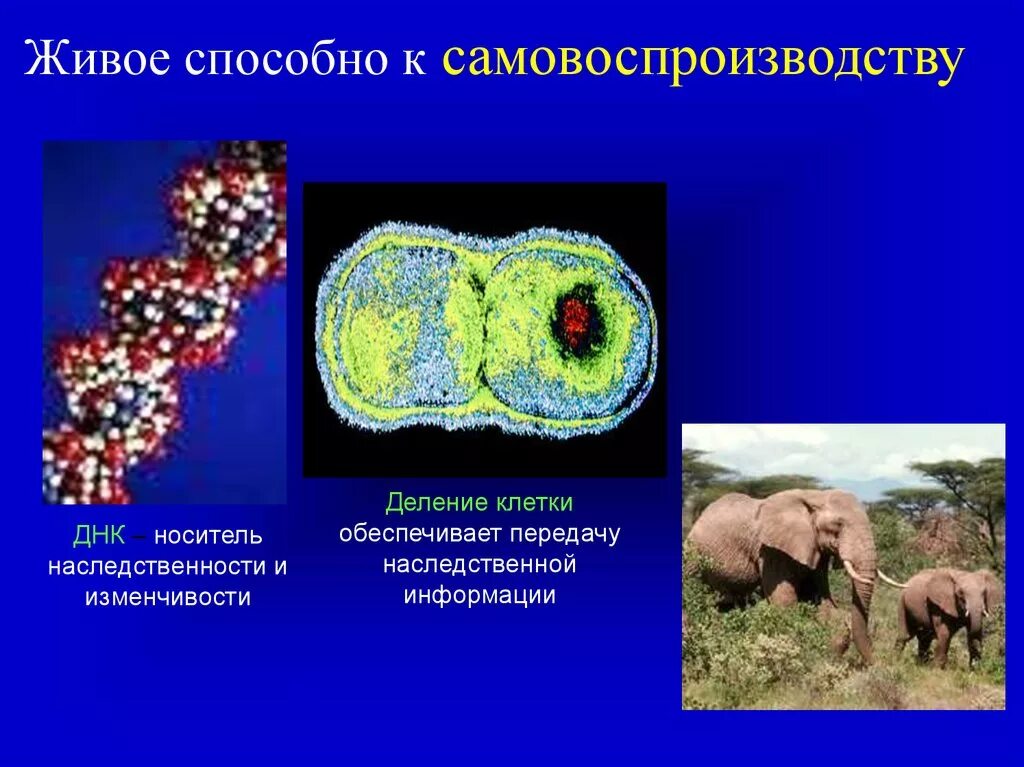 Живое способно к самовоспроизводству

ДНК – носитель наследственности и изменчивости

Деление клетки обеспечивает передачу наследственной информации